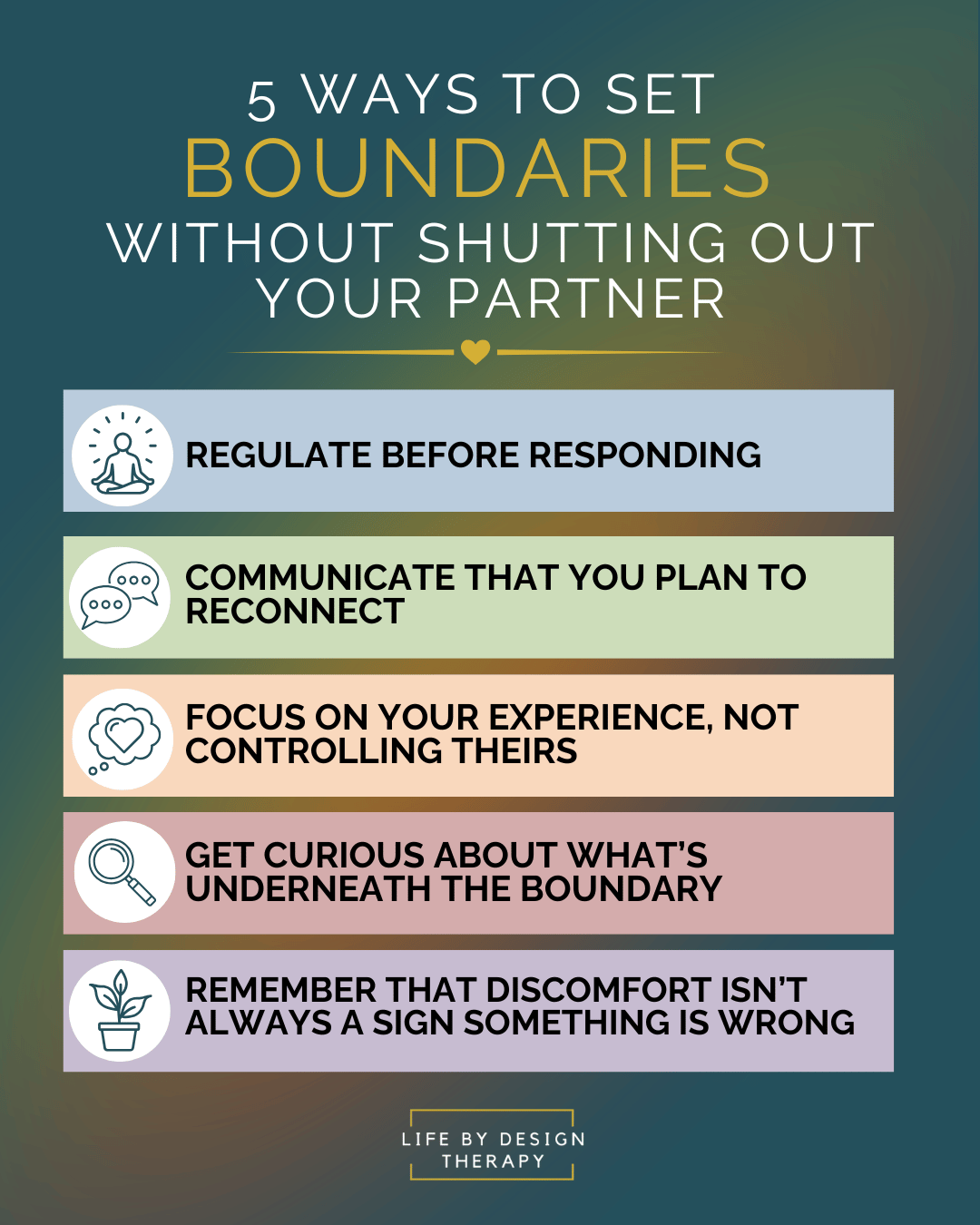 5 WAYS TO SET
BOUNDARIES
WITHOUT SHUTTING OUT YOUR PARTNER

REGULATE BEFORE RESPONDING

COMMUNICATE THAT YOU PLAN TO RECONNECT

FOCUS ON YOUR EXPERIENCE, NOT CONTROLLING THEIRS

GET CURIOUS ABOUT WHAT'S UNDERNEATH THE BOUNDARY

REMEMBER THAT DISCOMFORT ISN'T ALWAYS A SIGN SOMETHING IS WRONG

LIFE BY DESIGN
THERAPY